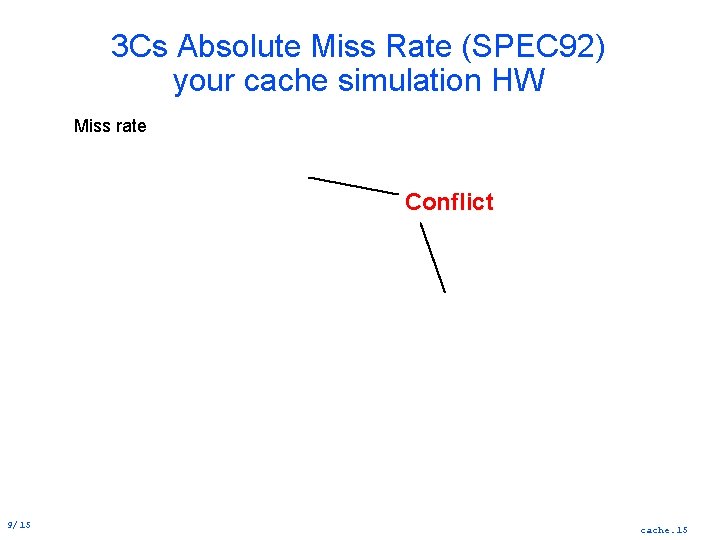 3Cs Absolute Miss Rate (SPEC92)
your cache simulation HW

Miss rate

Conflict

9/15

cache.15